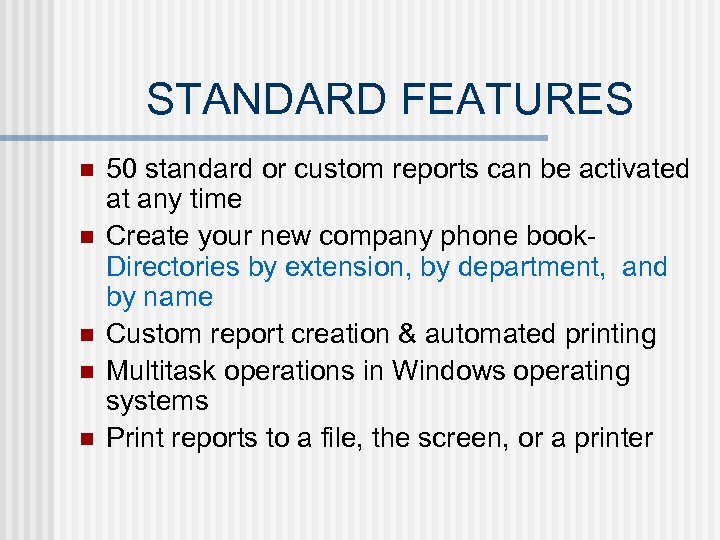 STANDARD FEATURES

- 50 standard or custom reports can be activated at any time
- Create your new company phone book- Directories by extension, by department,  and by name
- Custom report creation & automated printing
- Multitask operations in Windows operating systems
- Print reports to a file, the screen, or a printer